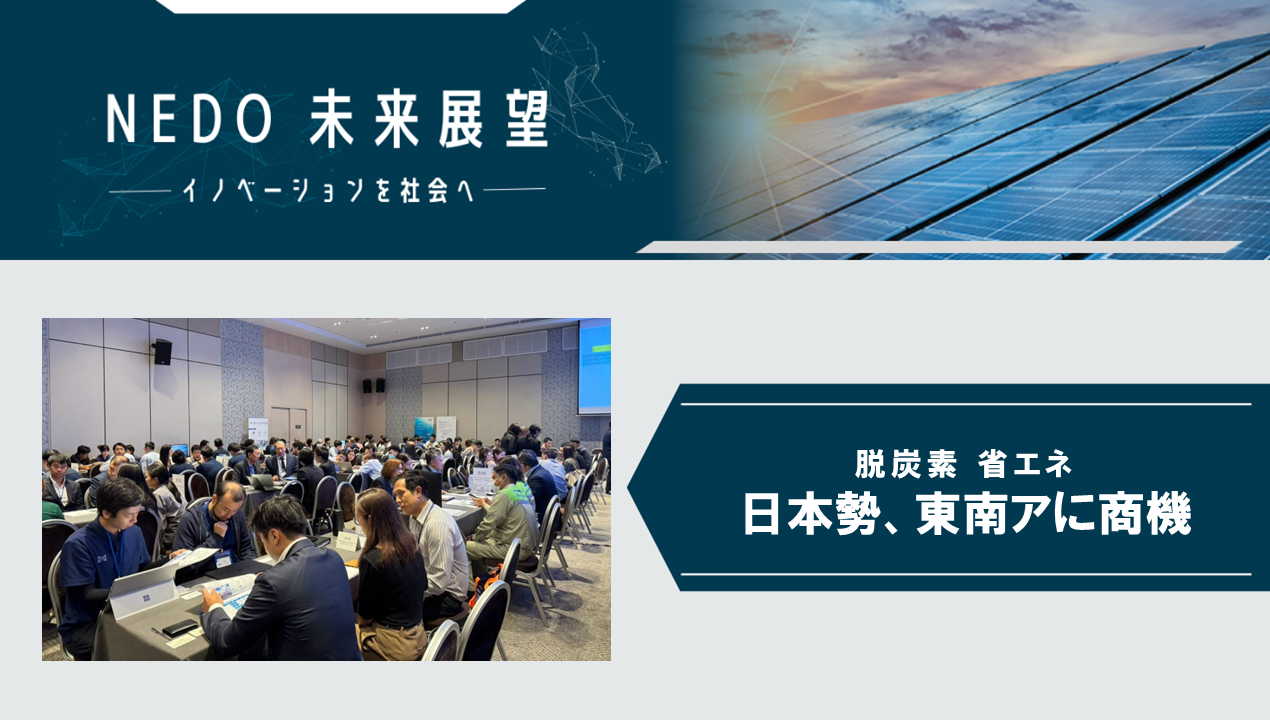 NEDO 未来展望
イノベーションを社会へ

脱炭素 省エネ
日本勢、東南アに商機